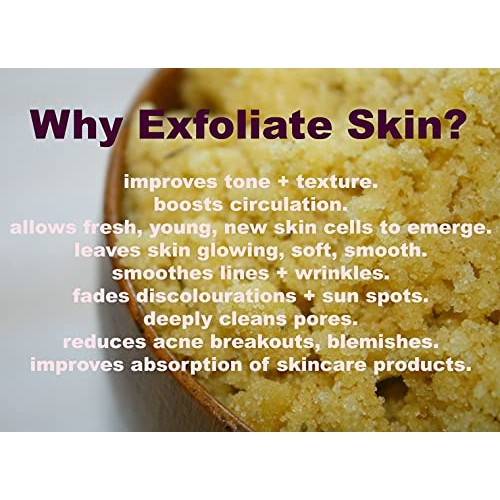 Why Exfoliate Skin?

improves tone + texture.
boosts circulation.
allows fresh, young, new skin cells to emerge.
leaves skin glowing, soft, smooth.
smoothes lines + wrinkles.
fades discolourations + sun spots.
deeply cleans pores.
reduces acne breakouts, blemishes.
improves absorption of skincare products.